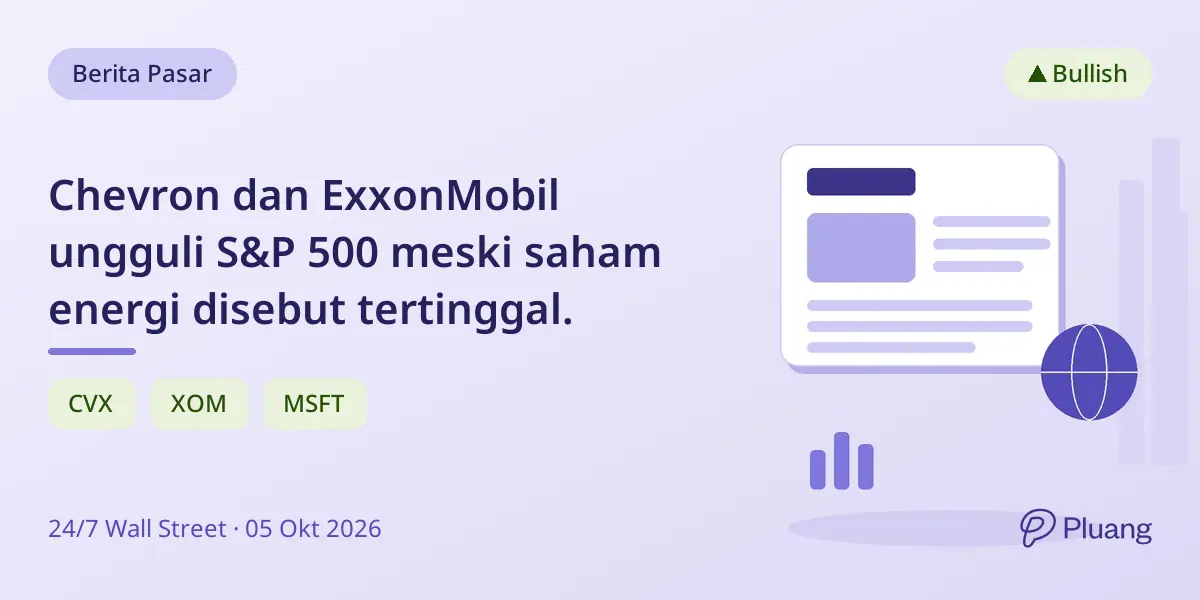 Berita Pasar

▲ Bullish

Chevron dan ExxonMobil ungguli S&P 500 meski saham energi disebut tertinggal.

CVX

XOM

MSFT

24/7 Wall Street · 05 Okt 2026

Pluang